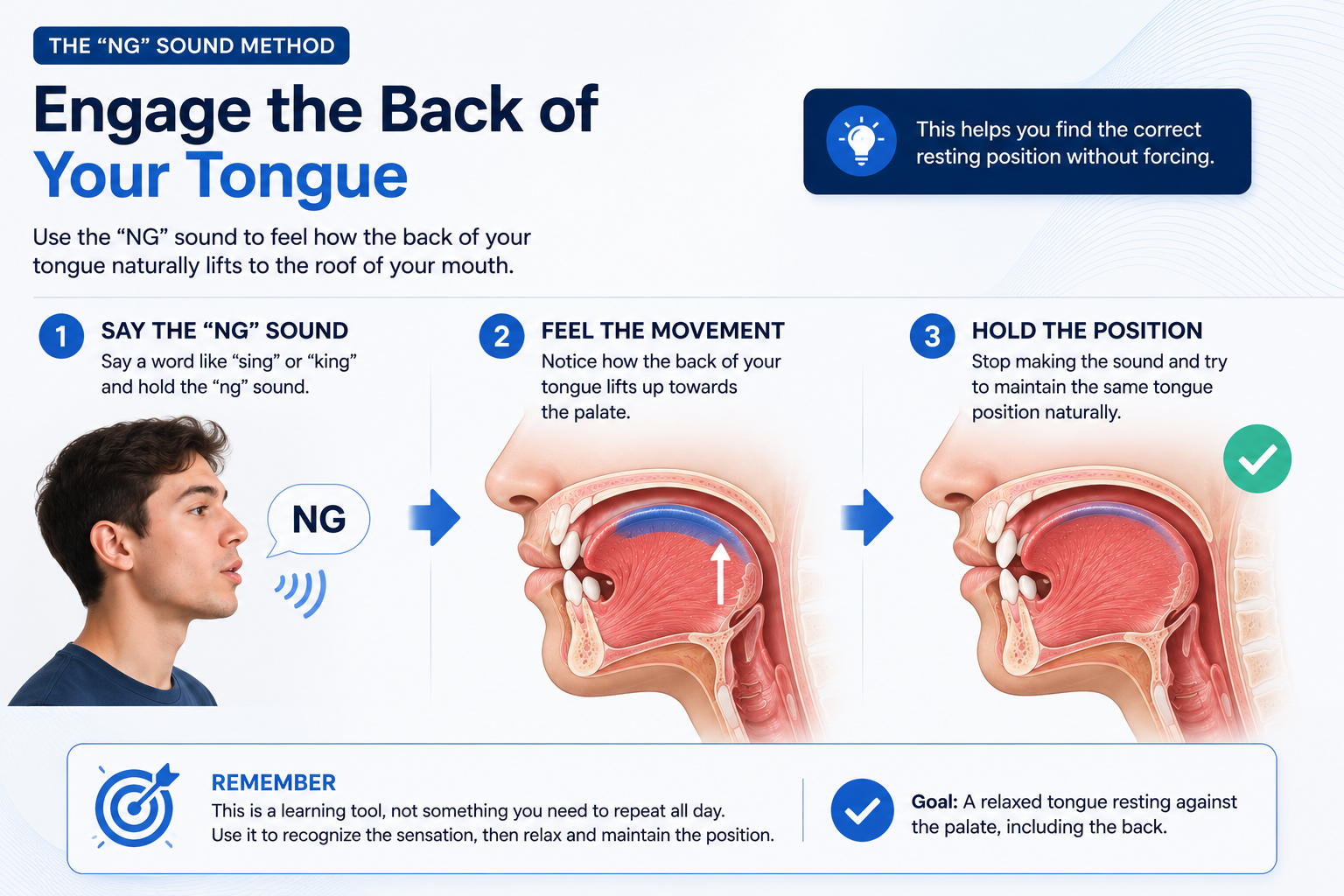 THE “NG” SOUND METHOD

Engage the Back of Your Tongue

Use the “NG” sound to feel how the back of your tongue naturally lifts to the roof of your mouth.

This helps you find the correct resting position without forcing.

1 SAY THE “NG” SOUND
Say a word like “sing” or “king” and hold the “ng” sound.

NG

2 FEEL THE MOVEMENT
Notice how the back of your tongue lifts up towards the palate.

3 HOLD THE POSITION
Stop making the sound and try to maintain the same tongue position naturally.

REMEMBER
This is a learning tool, not something you need to repeat all day. Use it to recognize the sensation, then relax and maintain the position.

Goal: A relaxed tongue resting against the palate, including the back.